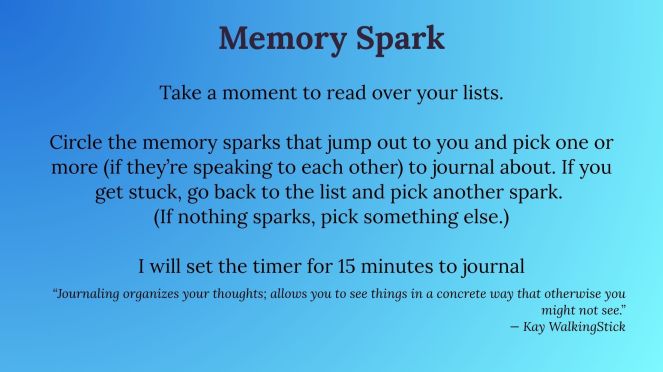 Memory Spark

Take a moment to read over your lists.

Circle the memory sparks that jump out to you and pick one or more (if they're speaking to each other) to journal about. If you get stuck, go back to the list and pick another spark. (If nothing sparks, pick something else.)

I will set the timer for 15 minutes to journal

"Journaling organizes your thoughts; allows you to see things in a concrete way that otherwise you might not see."
— Kay WalkingStick